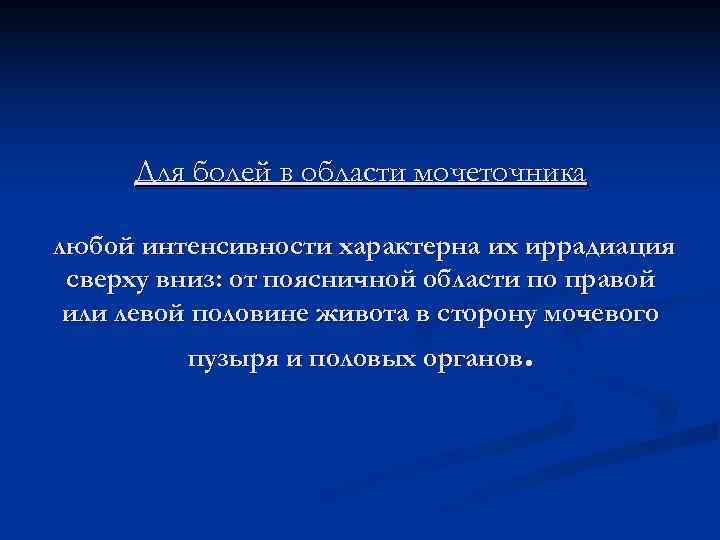 Для болей в области мочеточника

любой интенсивности характерна их иррадиация сверху вниз: от поясничной области по правой или левой половине живота в сторону мочевого пузыря и половых органов.